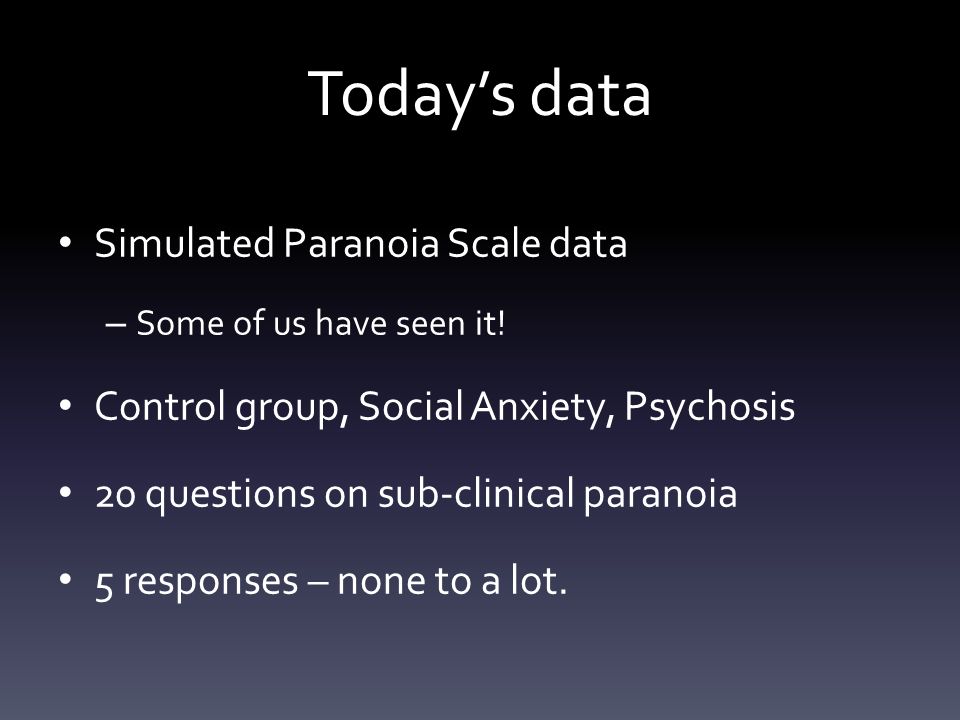 Today's data

• Simulated Paranoia Scale data

– Some of us have seen it!

• Control group, Social Anxiety, Psychosis

• 20 questions on sub-clinical paranoia

• 5 responses – none to a lot.